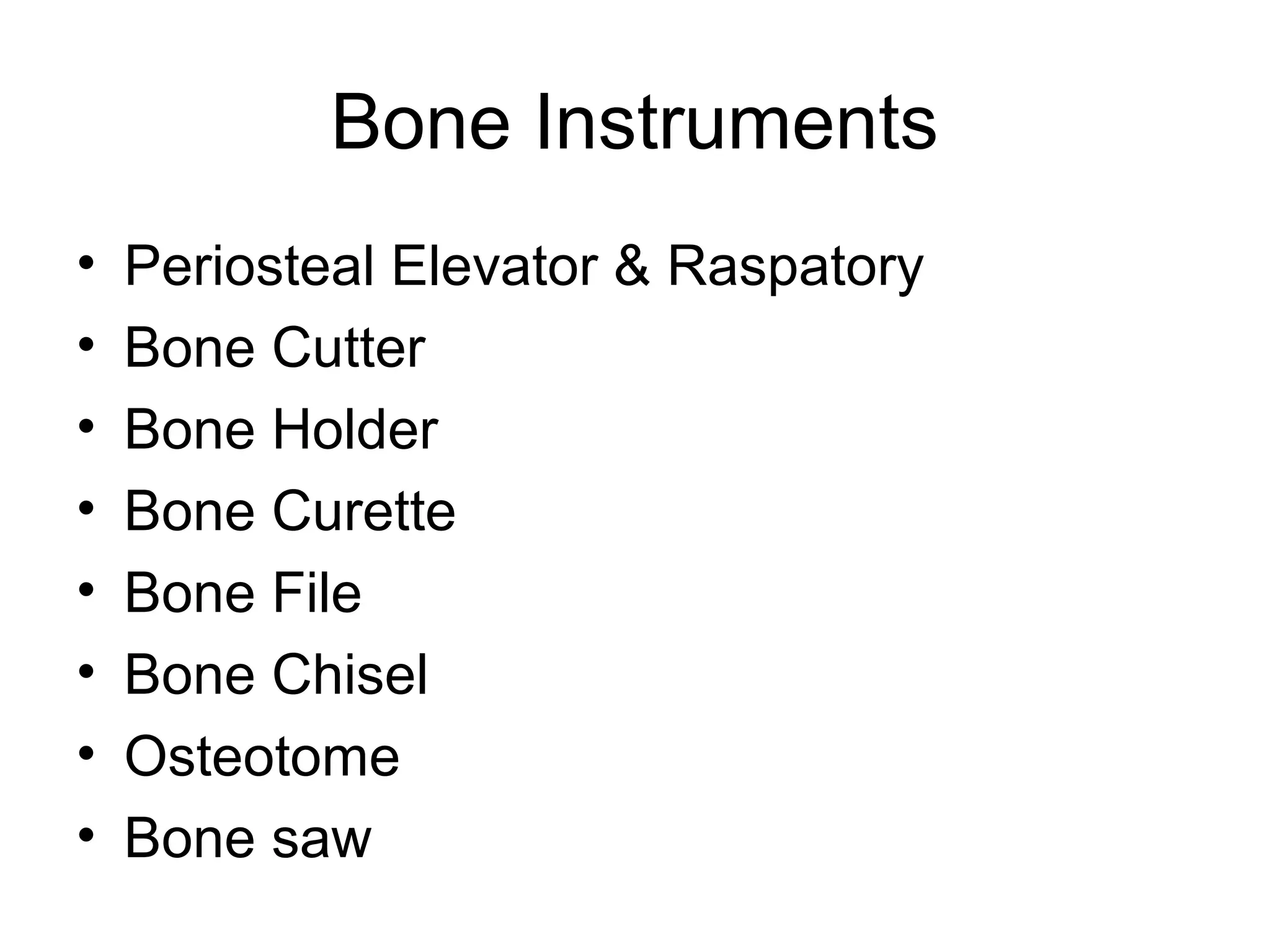 Bone Instruments

• Periosteal Elevator & Raspatory
• Bone Cutter
• Bone Holder
• Bone Curette
• Bone File
• Bone Chisel
• Osteotome
• Bone saw